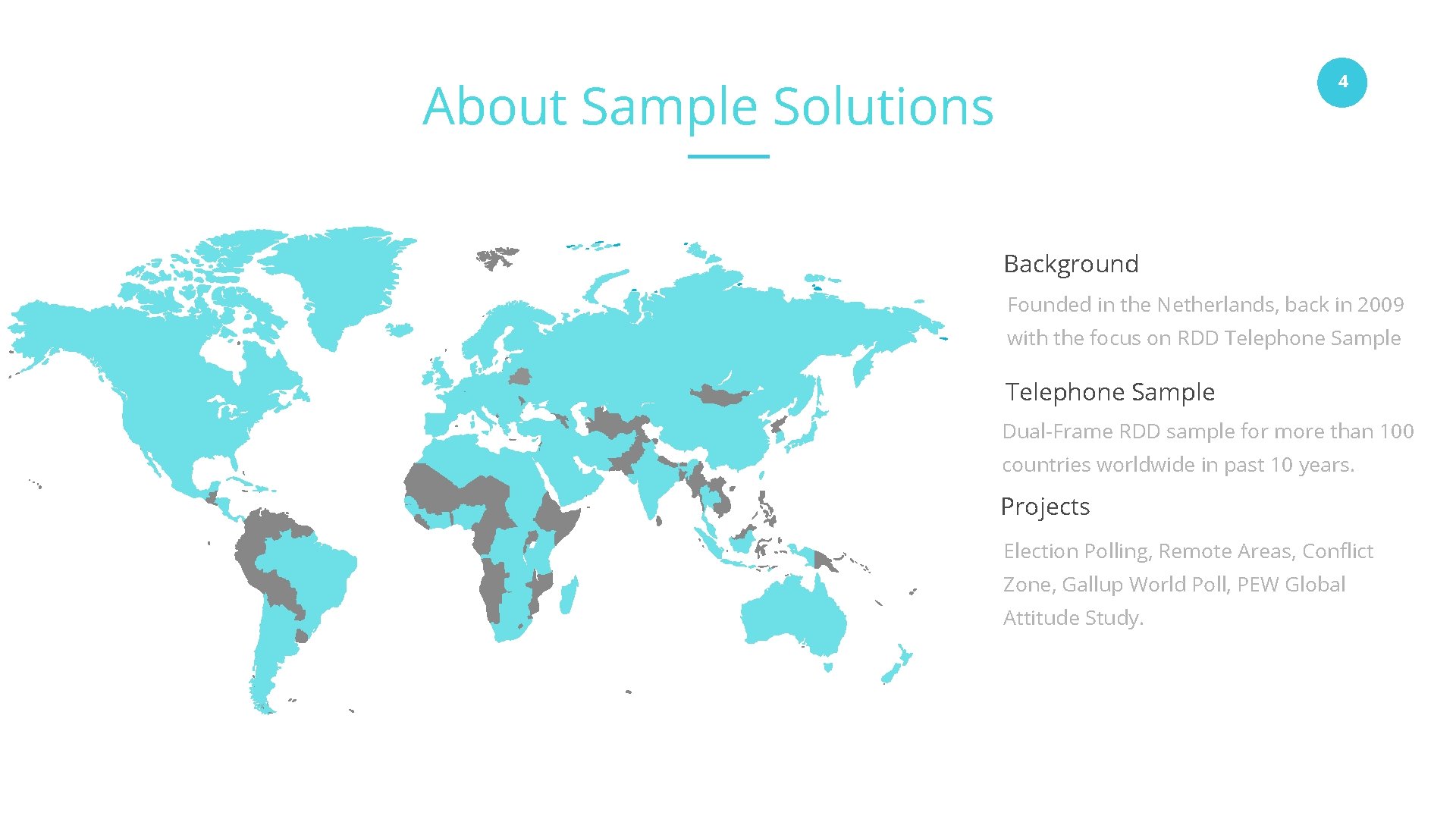 About Sample Solutions

4

Background

Founded in the Netherlands, back in 2009 with the focus on RDD Telephone Sample

Telephone Sample

Dual-Frame RDD sample for more than 100 countries worldwide in past 10 years.

Projects

Election Polling, Remote Areas, Conflict Zone, Gallup World Poll, PEW Global Attitude Study.